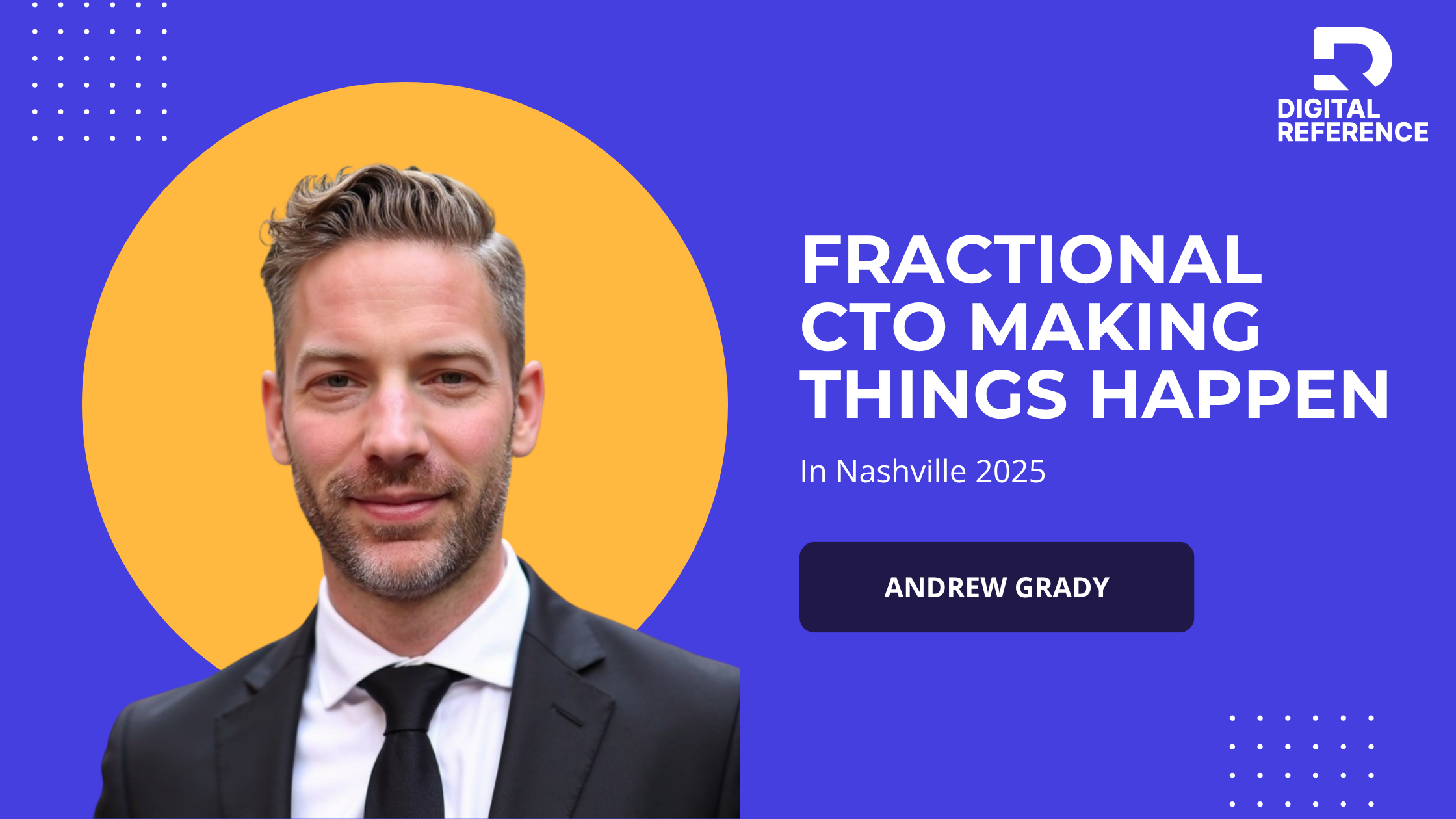 DIGITAL REFERENCE

FRACTIONAL CTO MAKING THINGS HAPPEN

In Nashville 2025

ANDREW GRADY